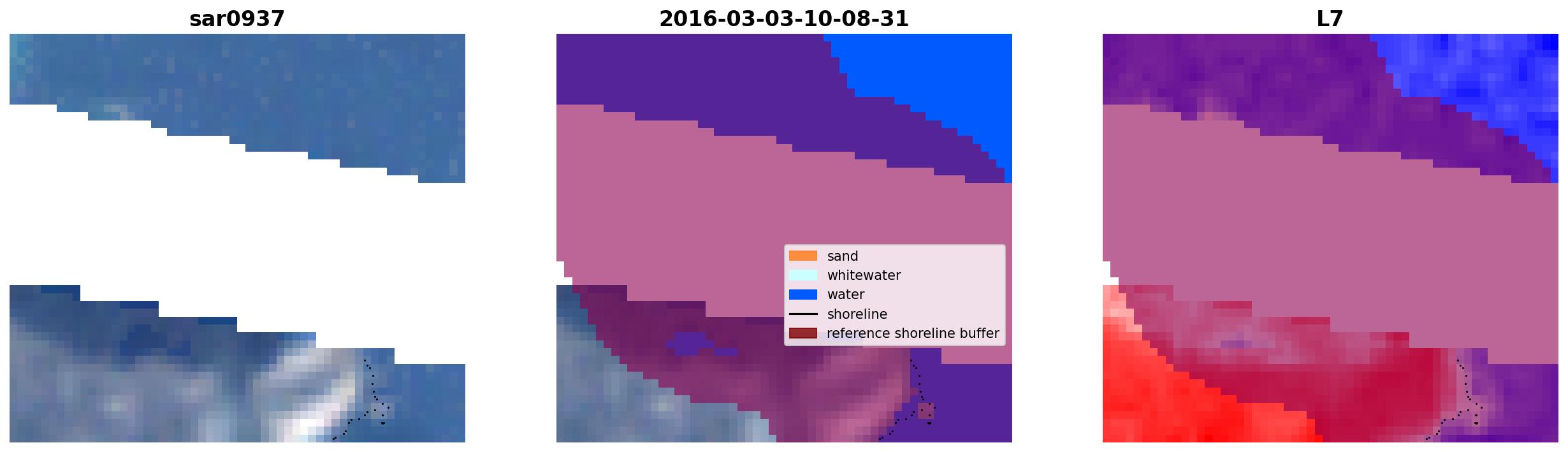 sar0937

2016-03-03-10-08-31

sand
whitewater
water
shoreline
reference shoreline buffer

L7